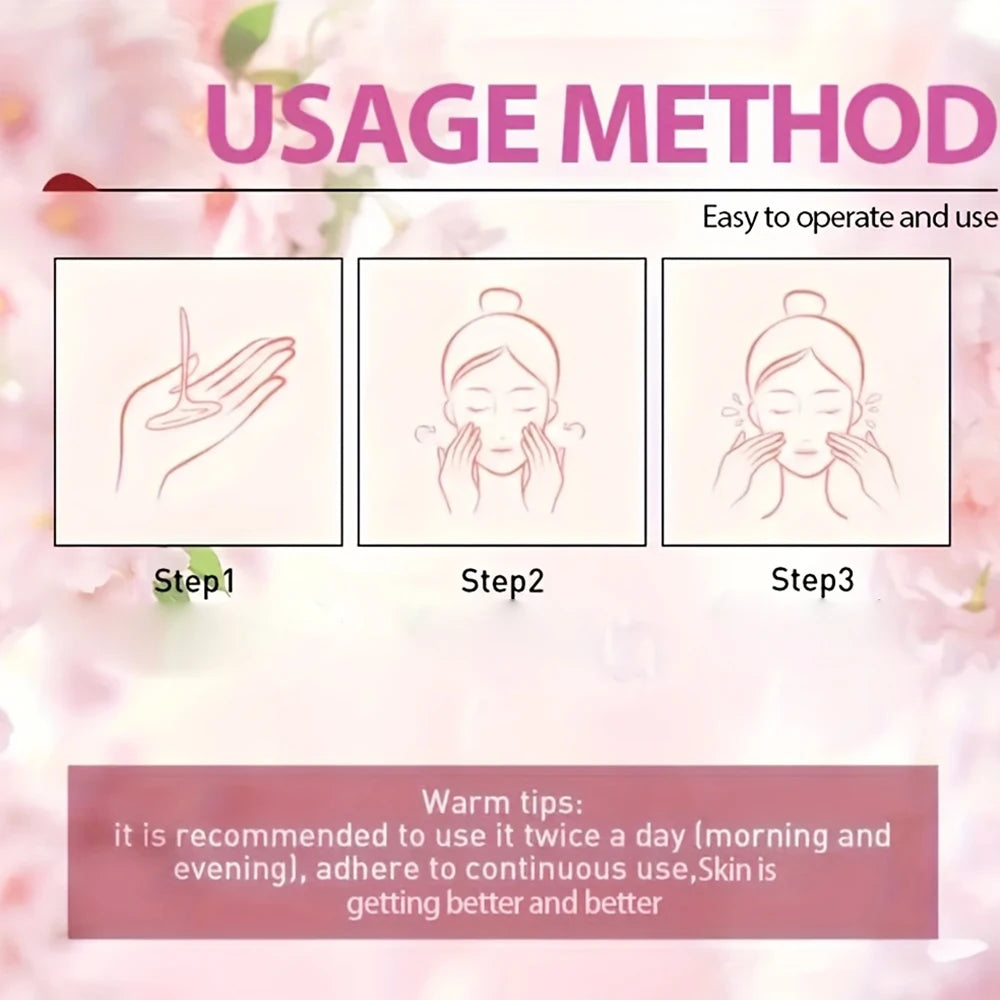 USAGE METHOD

Easy to operate and use

Step1

Step2

Step3

Warm tips:
it is recommended to use it twice a day (morning and evening), adhere to continuous use,Skin is getting better and better